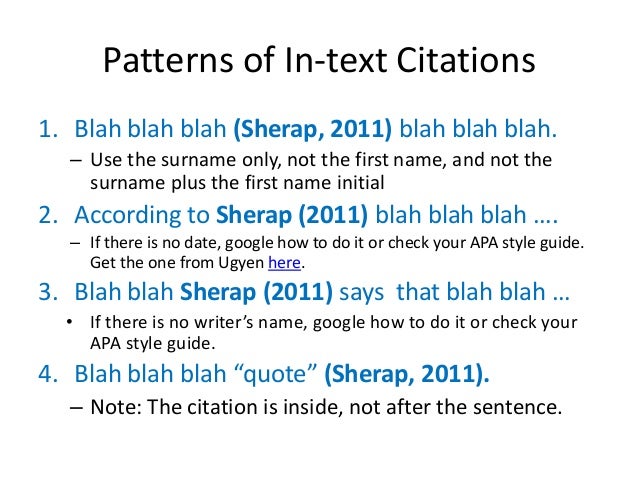 Patterns of In-text Citations

1. Blah blah blah (Sherap, 2011) blah blah blah.
– Use the surname only, not the first name, and not the surname plus the first name initial

2. According to Sherap (2011) blah blah blah ….
– If there is no date, google how to do it or check your APA style guide. Get the one from Ugyen here.

3. Blah blah Sherap (2011) says that blah blah …
• If there is no writer's name, google how to do it or check your APA style guide.

4. Blah blah blah "quote" (Sherap, 2011).
– Note: The citation is inside, not after the sentence.